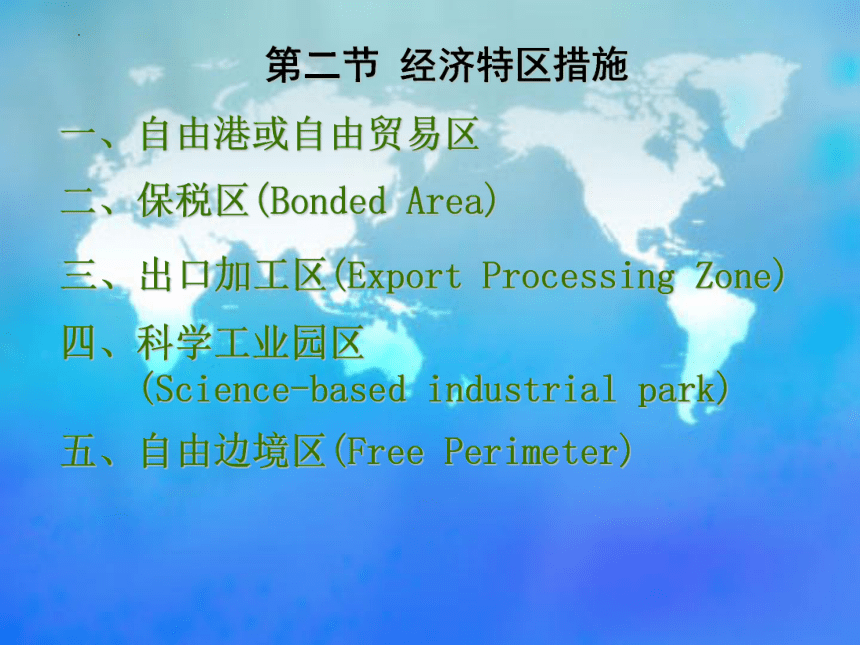 第二节 经济特区措施

一、自由港或自由贸易区

二、保税区(Bonded Area)

三、出口加工区(Export Processing Zone)

四、科学工业园区
(Science-based industrial park)

五、自由边境区(Free Perimeter)